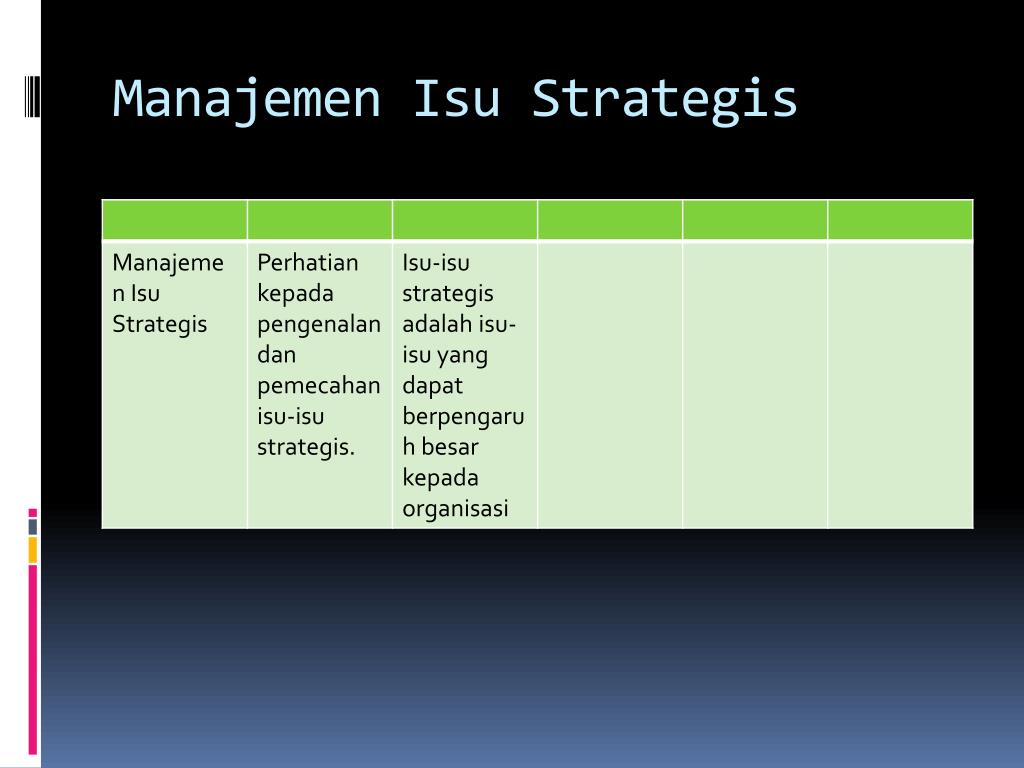 Manajemen Isu Strategis

| | | | | | |
|---|---|---|---|---|---|
| Manajemen Isu Strategis | Perhatian kepada pengenalan dan pemecahan isu-isu strategis. | Isu-isu strategis adalah isu-isu yang dapat berpengaruh besar kepada organisasi | | | |